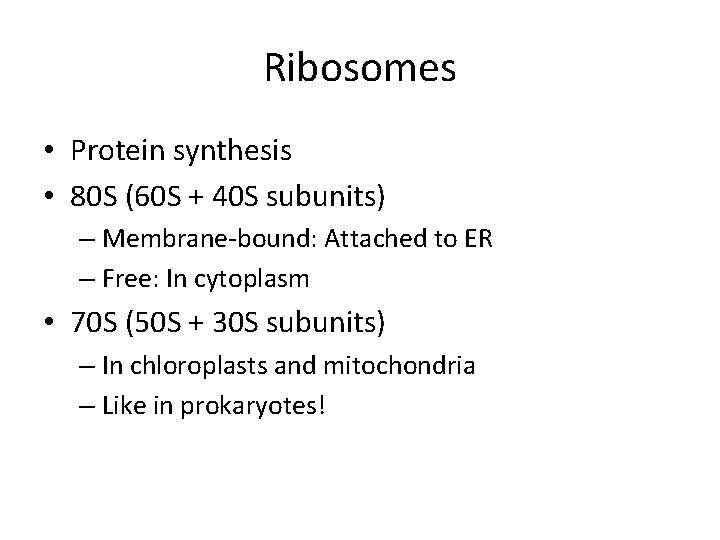 Ribosomes

• Protein synthesis
• 80S (60S + 40S subunits)
– Membrane-bound: Attached to ER
– Free: In cytoplasm
• 70S (50S + 30S subunits)
– In chloroplasts and mitochondria
– Like in prokaryotes!